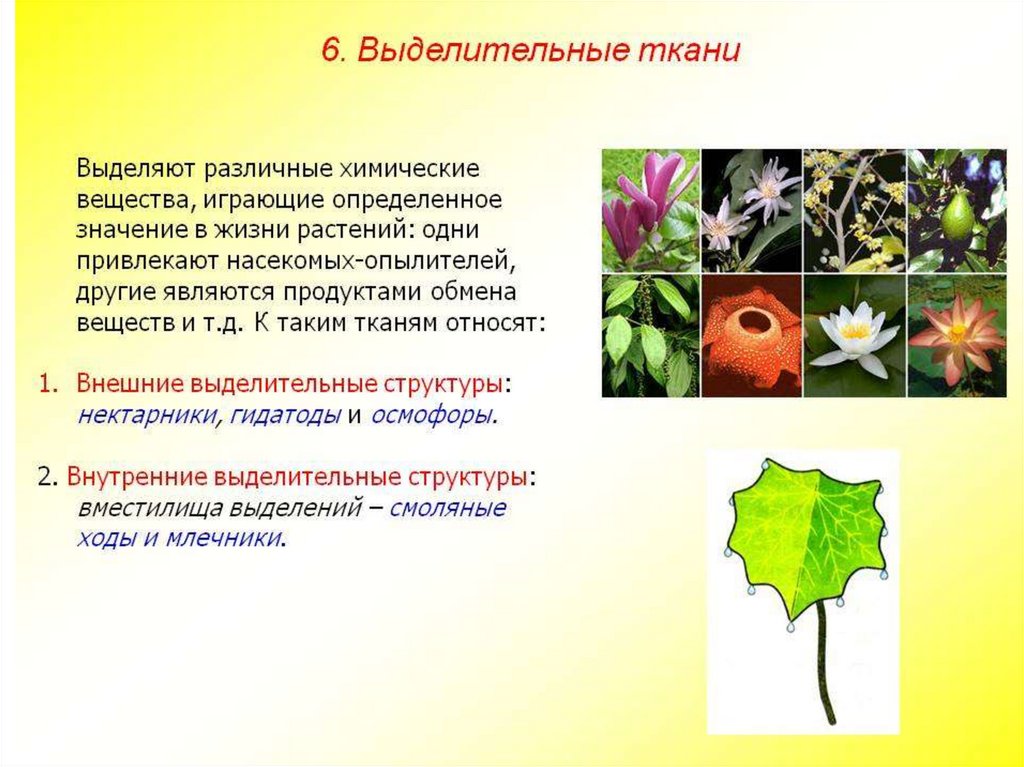 6. Выделительные ткани

Выделяют различные химические вещества, играющие определенное значение в жизни растений: одни привлекают насекомых-опылителей, другие являются продуктами обмена веществ и т.д. К таким тканям относят:

1. Внешние выделительные структуры: нектарники, гидатоды и осмофоры.

2. Внутренние выделительные структуры: вместилища выделений – смоляные ходы и млечники.